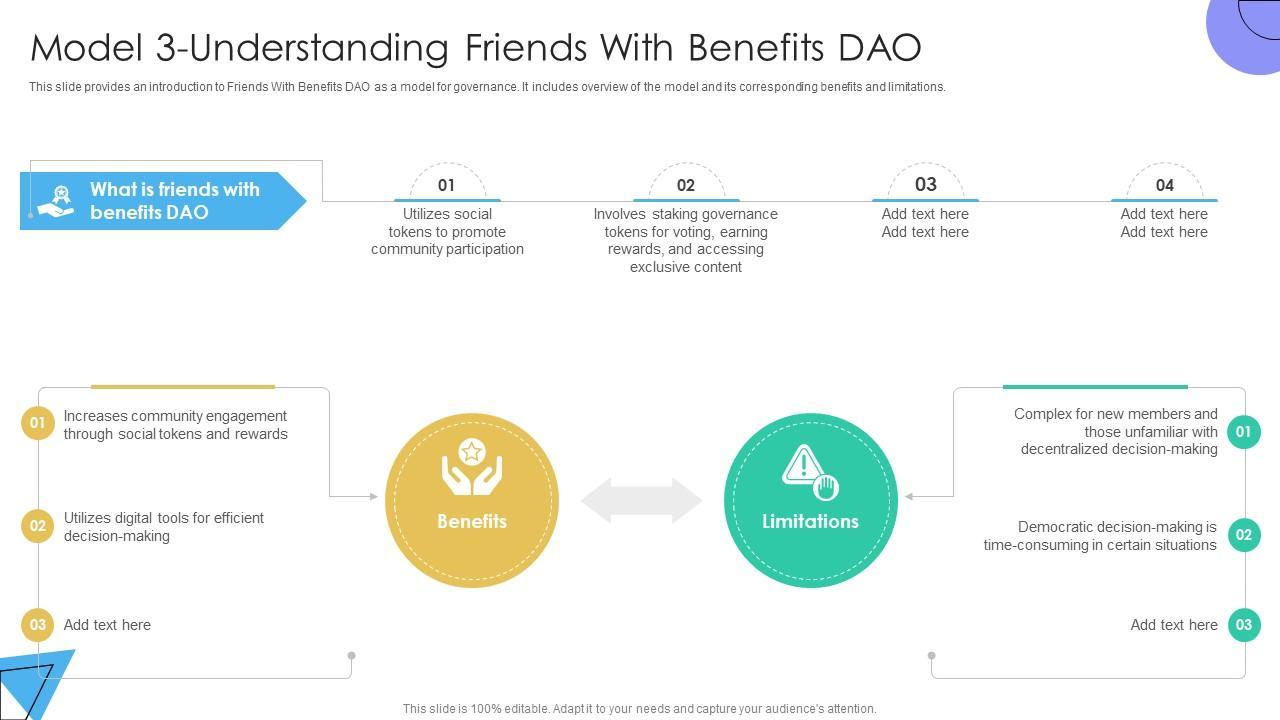 Model 3-Understanding Friends With Benefits DAO

This slide provides an introduction to Friends With Benefits DAO as a model for governance. It includes overview of the model and its corresponding benefits and limitations.

What is friends with benefits DAO

01
Utilizes social tokens to promote community participation

02
Involves staking governance tokens for voting, earning rewards, and accessing exclusive content

03
Add text here
Add text here

04
Add text here
Add text here

01
Increases community engagement through social tokens and rewards

02
Utilizes digital tools for efficient decision-making

03
Add text here

Benefits

Limitations

Complex for new members and those unfamiliar with decentralized decision-making
01

Democratic decision-making is time-consuming in certain situations
02

Add text here
03

This slide is 100% editable. Adapt it to your needs and capture your audience's attention.